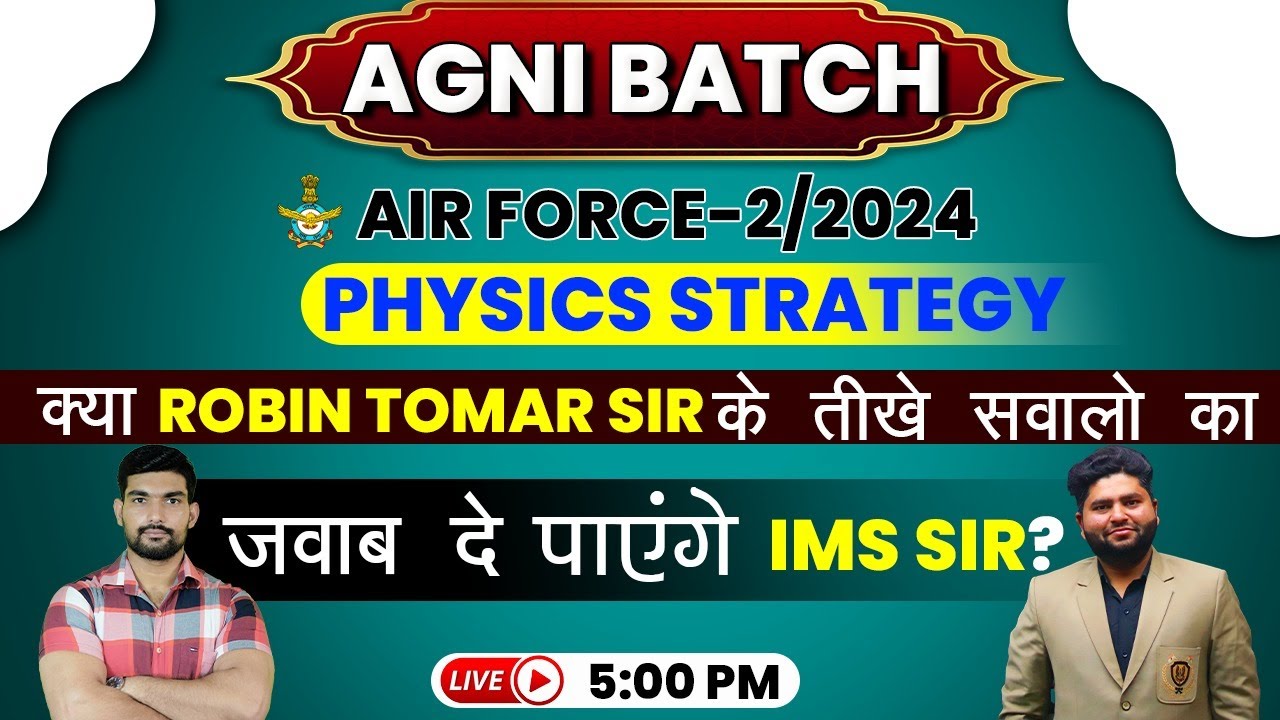 AGNI BATCH

AIR FORCE-2/2024

PHYSICS STRATEGY

क्या ROBIN TOMAR SIR के तीखे सवालो का

जवाब दे पाएंगे IMS SIR?

LIVE

5:00 PM